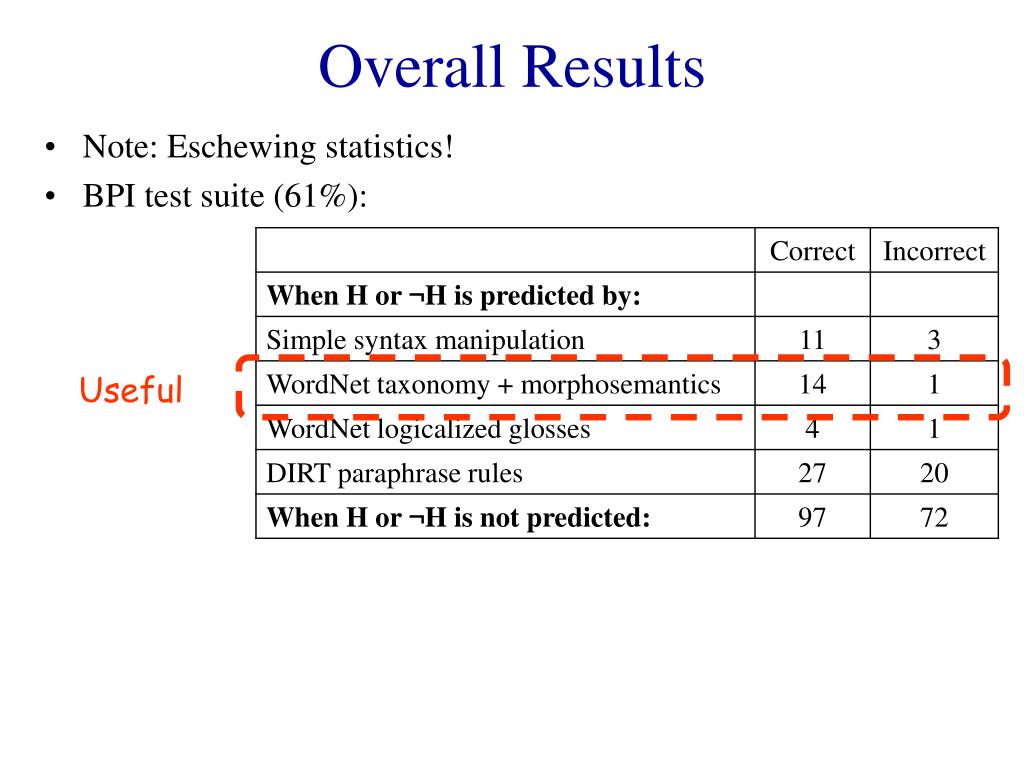 Overall Results

• Note: Eschewing statistics!
• BPI test suite (61%):

| | Correct | Incorrect |
|---|---|---|
| **When H or ¬H is predicted by:** | | |
| Simple syntax manipulation | 11 | 3 |
| WordNet taxonomy + morphosemantics | 14 | 1 |
| WordNet logicalized glosses | 4 | 1 |
| DIRT paraphrase rules | 27 | 20 |
| **When H or ¬H is not predicted:** | 97 | 72 |

Useful